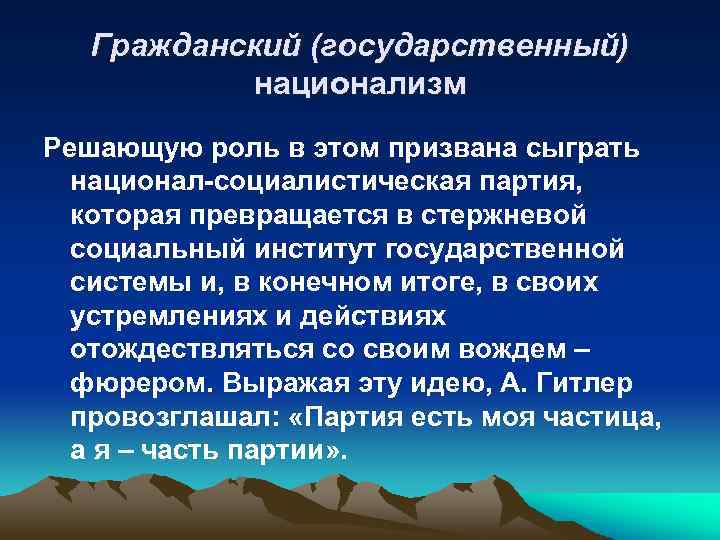 Гражданский (государственный) национализм

Решающую роль в этом призвана сыграть национал-социалистическая партия, которая превращается в стержневой социальный институт государственной системы и, в конечном итоге, в своих устремлениях и действиях отождествляться со своим вождем – фюрером. Выражая эту идею, А. Гитлер провозглашал: «Партия есть моя частица, а я – часть партии».